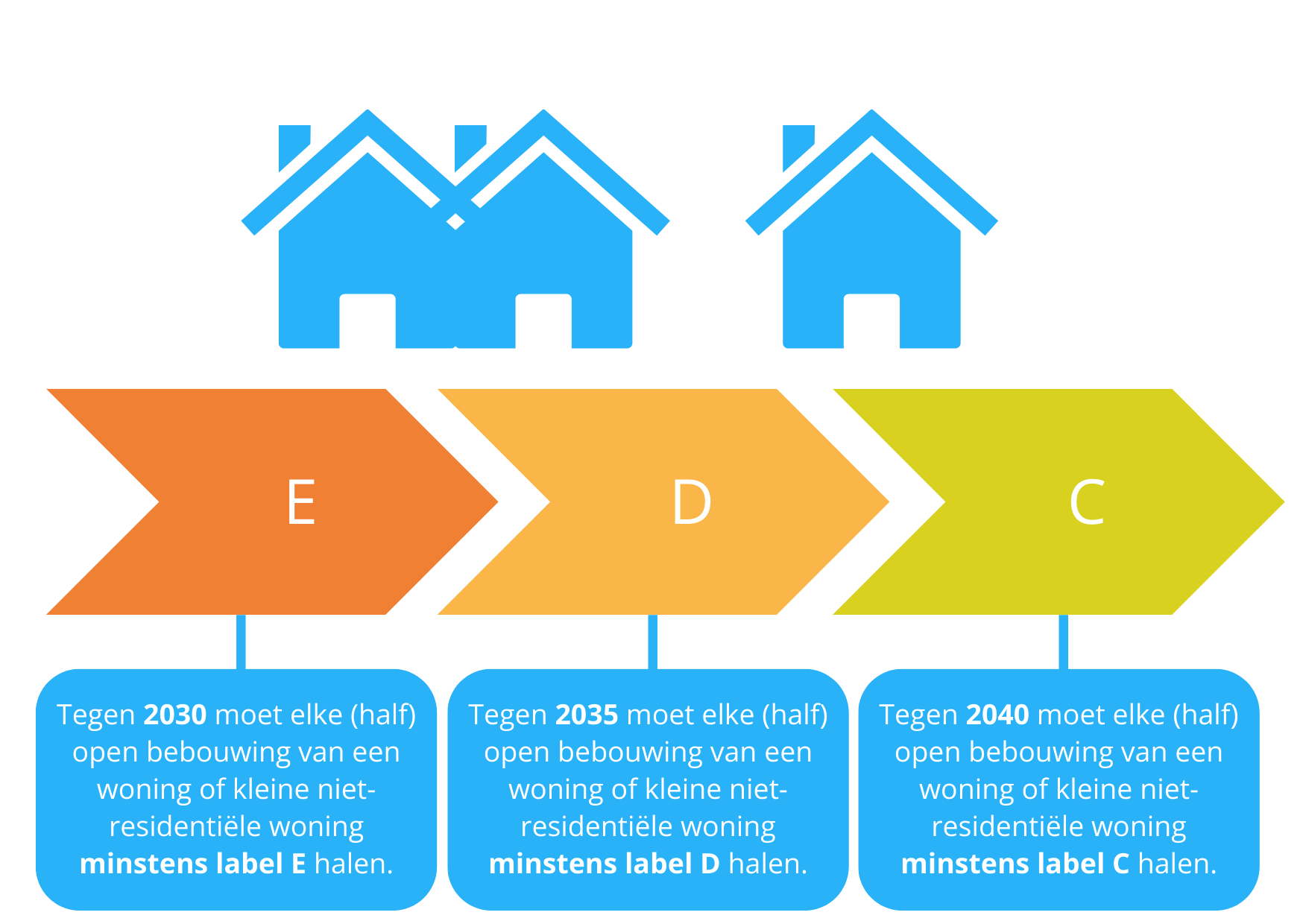 E

D

C

Tegen 2030 moet elke (half) open bebouwing van een woning of kleine niet-residentiële woning minstens label E halen.

Tegen 2035 moet elke (half) open bebouwing van een woning of kleine niet-residentiële woning minstens label D halen.

Tegen 2040 moet elke (half) open bebouwing van een woning of kleine niet-residentiële woning minstens label C halen.